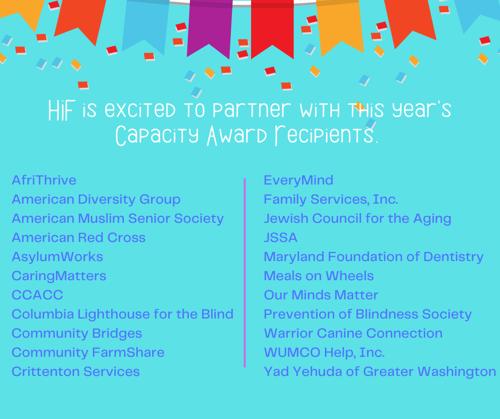 HIF is excited to partner with this year's Capacity Award recipients.

AfriThrive
American Diversity Group
American Muslim Senior Society
American Red Cross
AsylumWorks
CaringMatters
CCACC
Columbia Lighthouse for the Blind
Community Bridges
Community FarmShare
Crittenton Services

EveryMind
Family Services, Inc.
Jewish Council for the Aging
JSSA
Maryland Foundation of Dentistry
Meals on Wheels
Our Minds Matter
Prevention of Blindness Society
Warrior Canine Connection
WUMCO Help, Inc.
Yad Yehuda of Greater Washington